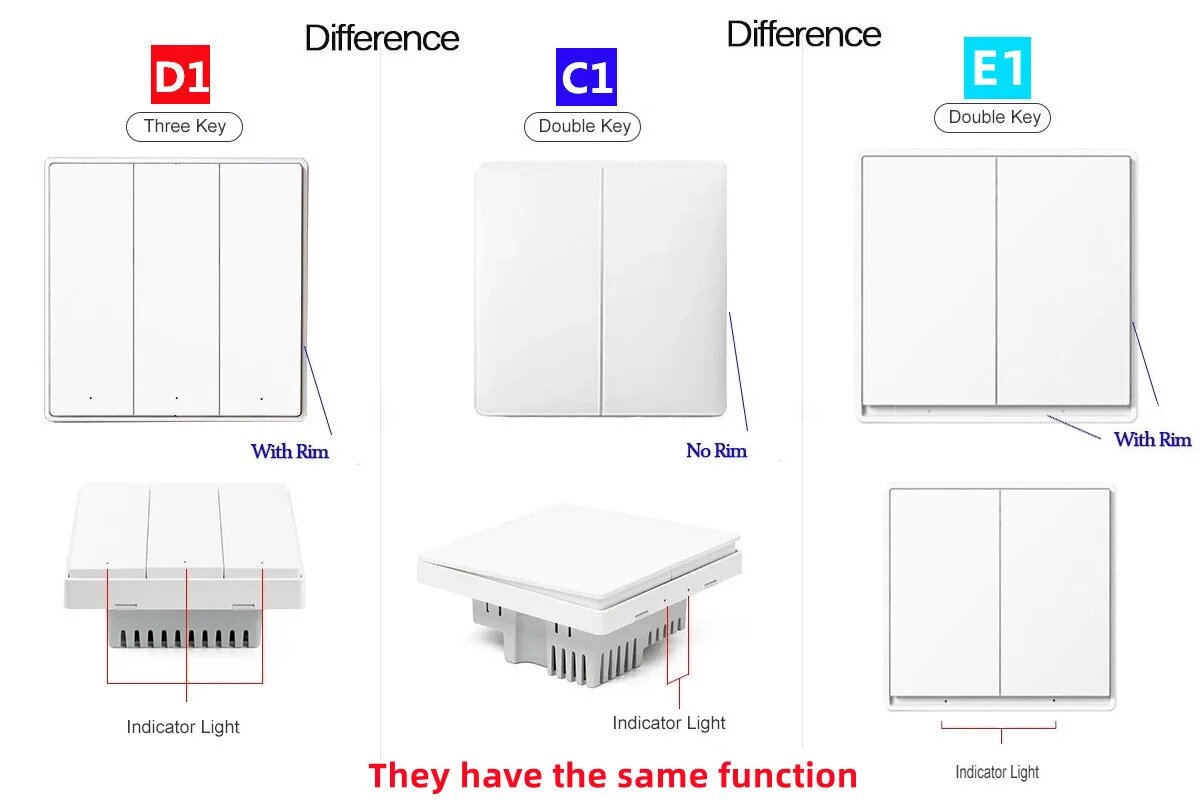 Difference

Difference

D1

Three Key

With Rim

Indicator Light

C1

Double Key

No Rim

Indicator Light

E1

Double Key

With Rim

Indicator Light

They have the same function